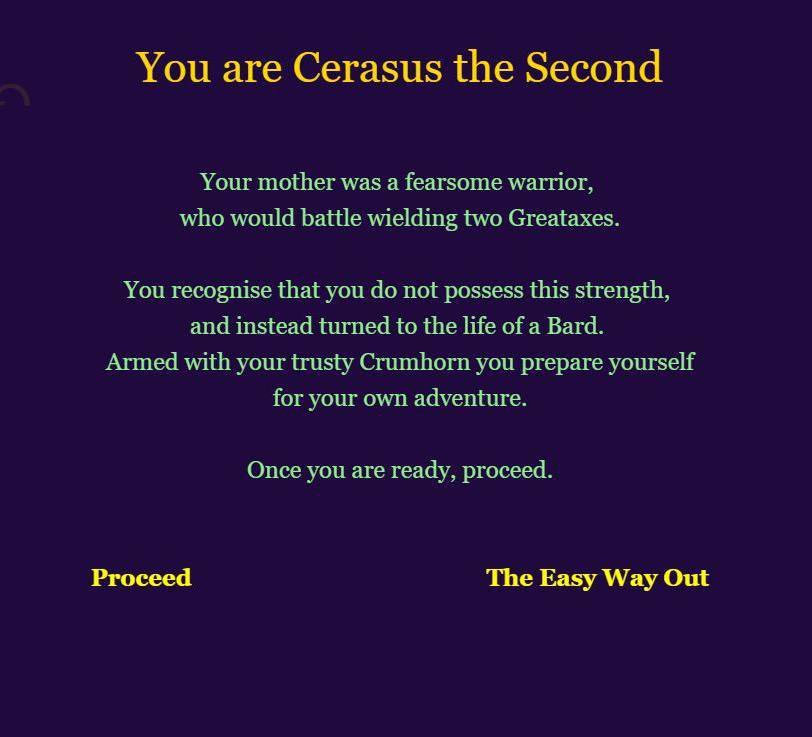 You are Cerasus the Second

Your mother was a fearsome warrior, who would battle wielding two Greataxes.

You recognise that you do not possess this strength, and instead turned to the life of a Bard. Armed with your trusty Crumhorn you prepare yourself for your own adventure.

Once you are ready, proceed.

Proceed

The Easy Way Out